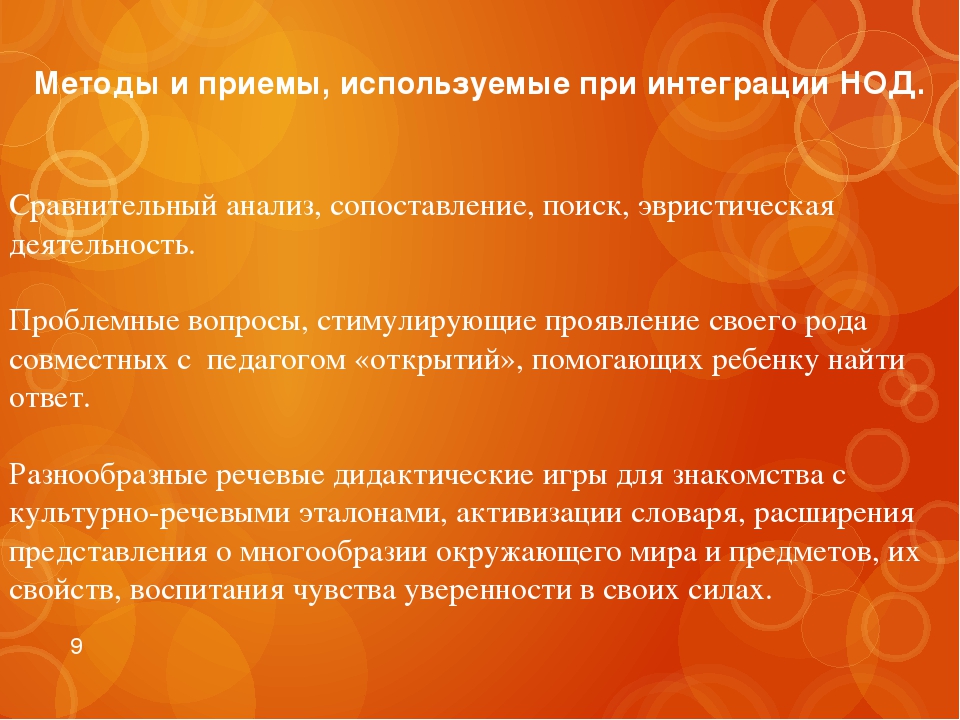 Методы и приемы, используемые при интеграции НОД.

Сравнительный анализ, сопоставление, поиск, эвристическая деятельность.

Проблемные вопросы, стимулирующие проявление своего рода совместных с педагогом «открытий», помогающих ребенку найти ответ.

Разнообразные речевые дидактические игры для знакомства с культурно-речевыми эталонами, активизации словаря, расширения представления о многообразии окружающего мира и предметов, их свойств, воспитания чувства уверенности в своих силах.

9